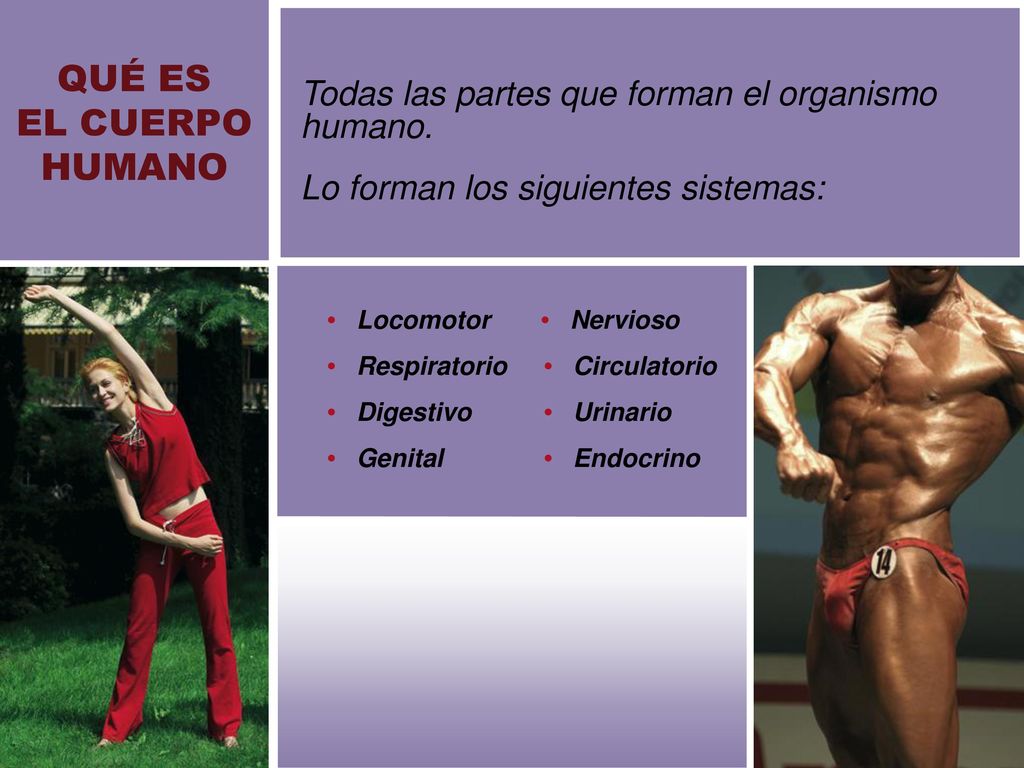 QUÉ ES
EL CUERPO
HUMANO

Todas las partes que forman el organismo humano.

Lo forman los siguientes sistemas:

• Locomotor
• Respiratorio
• Digestivo
• Genital

• Nervioso
• Circulatorio
• Urinario
• Endocrino

14